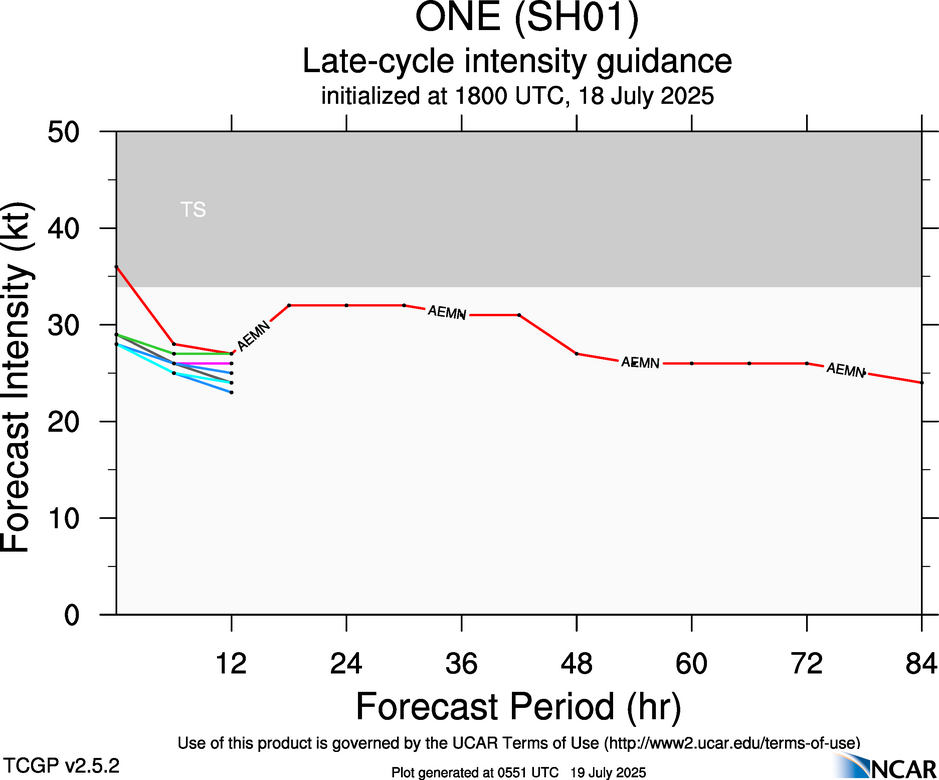 ONE (SH01)
Late-cycle intensity guidance
initialized at 1800 UTC, 18 July 2025

Forecast Intensity (kt)

50
40
30
20
10
0

TS

AEMN
AEMN
AEMN
AEMN

12 24 36 48 60 72 84

Forecast Period (hr)

Use of this product is governed by the UCAR Terms of Use (http://www2.ucar.edu/terms-of-use)

TCGP v2.5.2

Plot generated at 0551 UTC 19 July 2025

NCAR